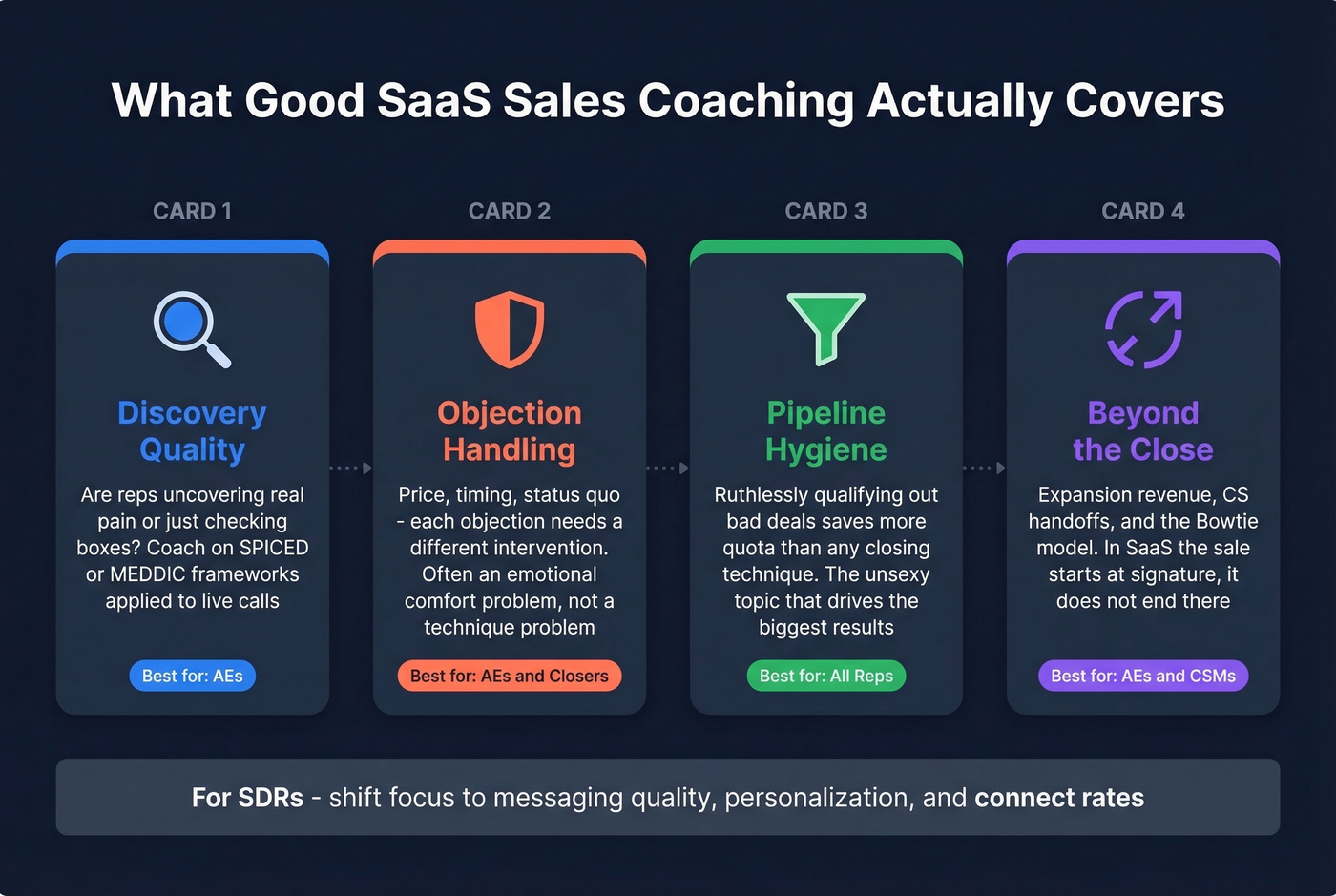 What Good SaaS Sales Coaching Actually Covers

CARD 1

Discovery Quality

Are reps uncovering real pain or just checking boxes? Coach on SPICED or MEDDIC frameworks applied to live calls

Best for: AEs

CARD 2

Objection Handling

Price, timing, status quo - each objection needs a different intervention. Often an emotional comfort problem, not a technique problem

Best for: AEs and Closers

CARD 3

Pipeline Hygiene

Ruthlessly qualifying out bad deals saves more quota than any closing technique. The unsexy topic that drives the biggest results

Best for: All Reps

CARD 4

Beyond the Close

Expansion revenue, CS handoffs, and the Bowtie model. In SaaS the sale starts at signature, it does not end there

Best for: AEs and CSMs

For SDRs - shift focus to messaging quality, personalization, and connect rates